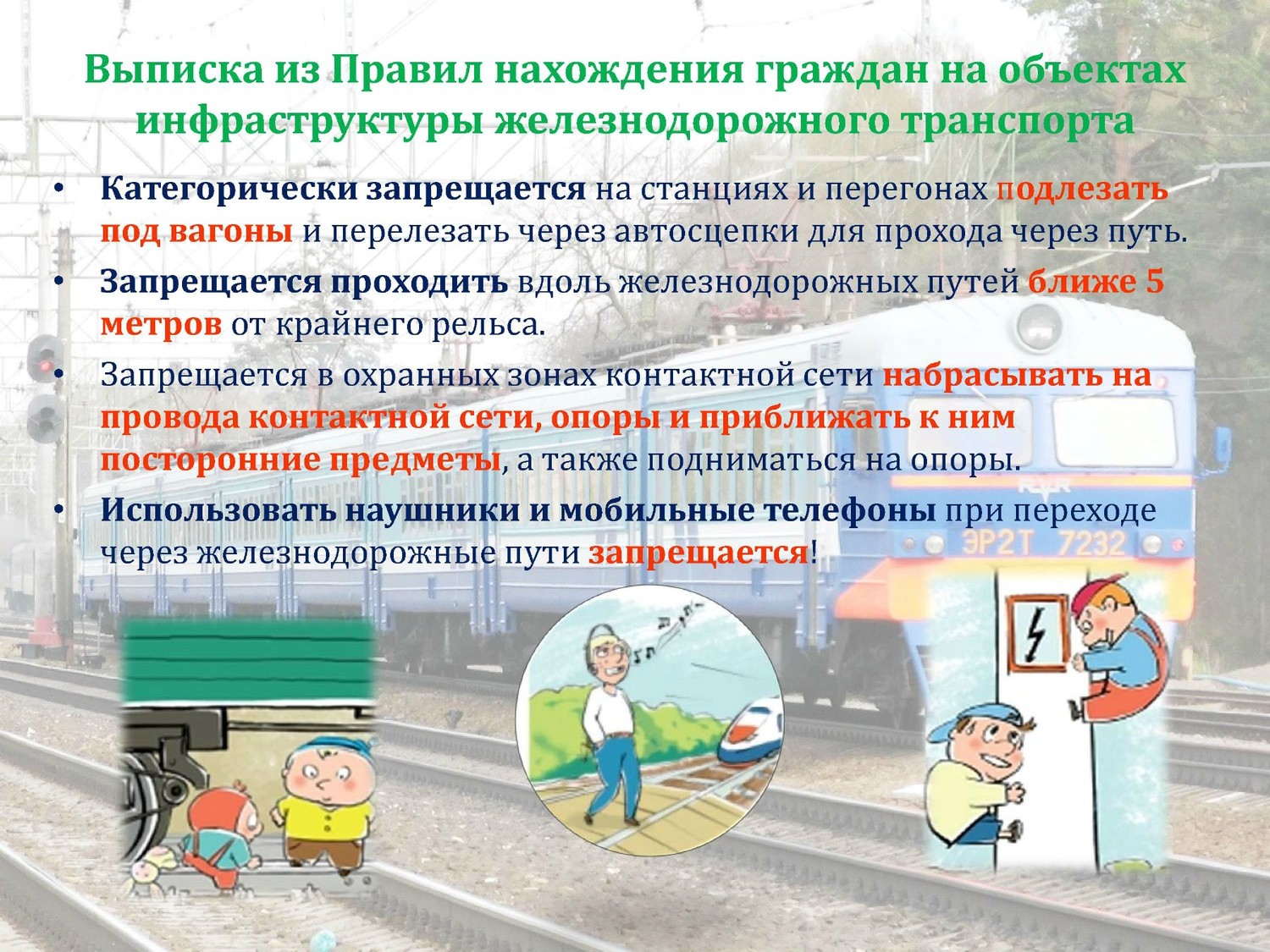 Выписка из Правил нахождения граждан на объектах инфраструктуры железнодорожного транспорта

• Категорически запрещается на станциях и перегонах подлезать под вагоны и перелезать через автосцепки для прохода через путь.

• Запрещается проходить вдоль железнодорожных путей ближе 5 метров от крайнего рельса.

• Запрещается в охранных зонах контактной сети набрасывать на провода контактной сети, опоры и приближать к ним посторонние предметы, а также подниматься на опоры.

• Использовать наушники и мобильные телефоны при переходе через железнодорожные пути запрещается!

ЭР2Т 7232